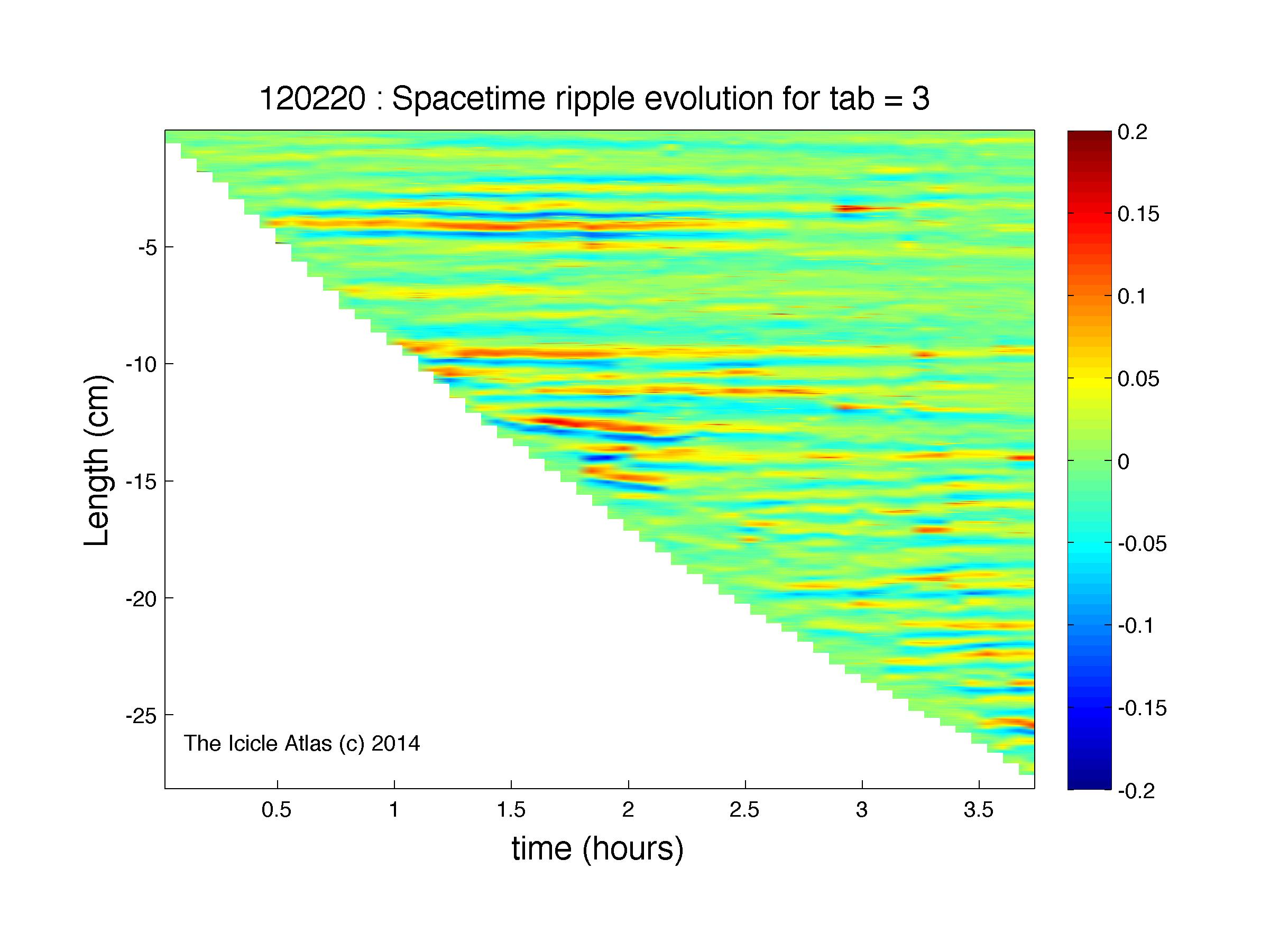 120220 : Spacetime ripple evolution for tab = 3

Length (cm)

-5
-10
-15
-20
-25

The Icicle Atlas (c) 2014

0.5
1
1.5
2
2.5
3
3.5

time (hours)

0.2
0.15
0.1
0.05
0
-0.05
-0.1
-0.15
-0.2